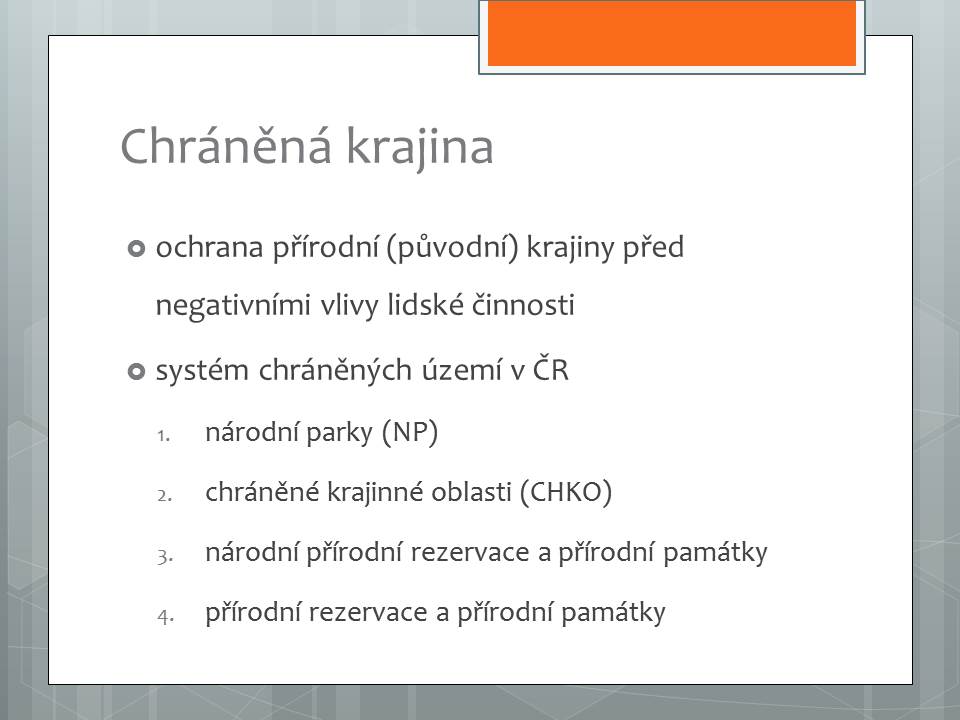 Chráněná krajina

ochrana přírodní (původní) krajiny před negativními vlivy lidské činnosti

systém chráněných území v ČR

1. národní parky (NP)
2. chráněné krajinné oblasti (CHKO)
3. národní přírodní rezervace a přírodní památky
4. přírodní rezervace a přírodní památky